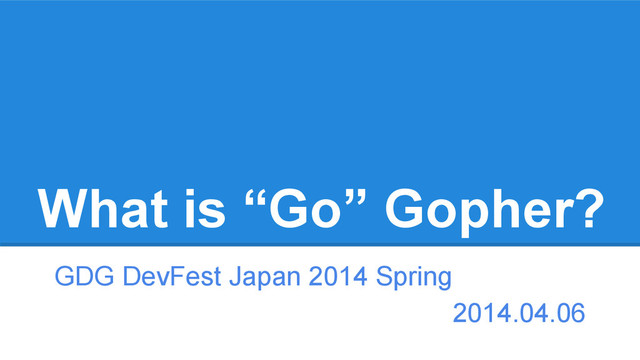 What is “Go” Gopher?

GDG DevFest Japan 2014 Spring

2014.04.06